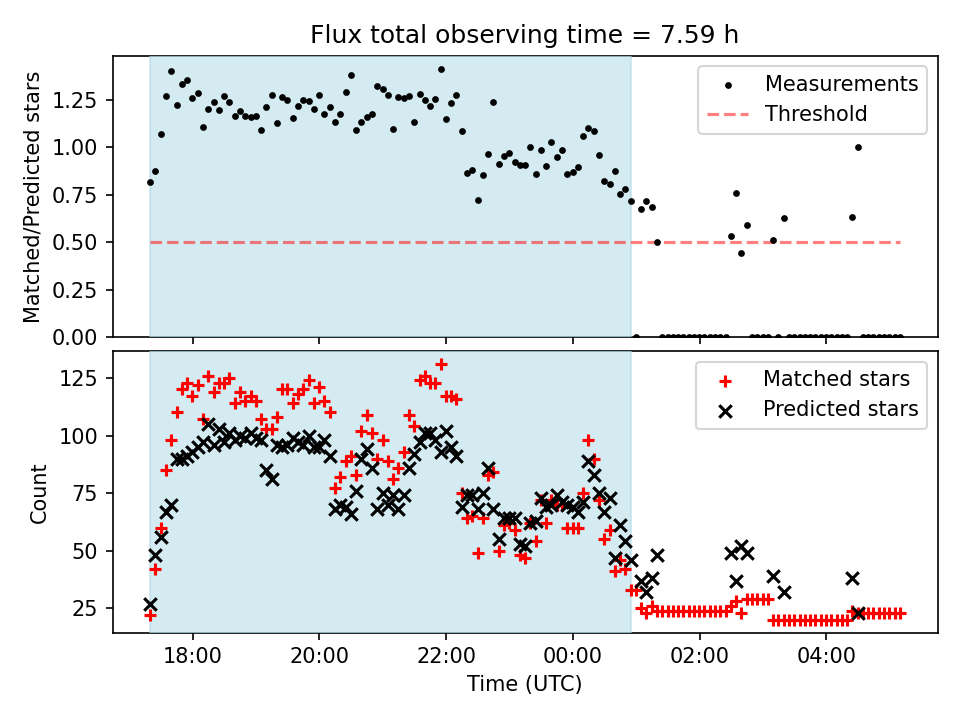 Flux total observing time = 7.59 h

Matched/Predicted stars

1.25
1.00
0.75
0.50
0.25
0.00

Measurements
Threshold

Count

125
100
75
50
25

Matched stars
Predicted stars

18:00
20:00
22:00
00:00
02:00
04:00

Time (UTC)